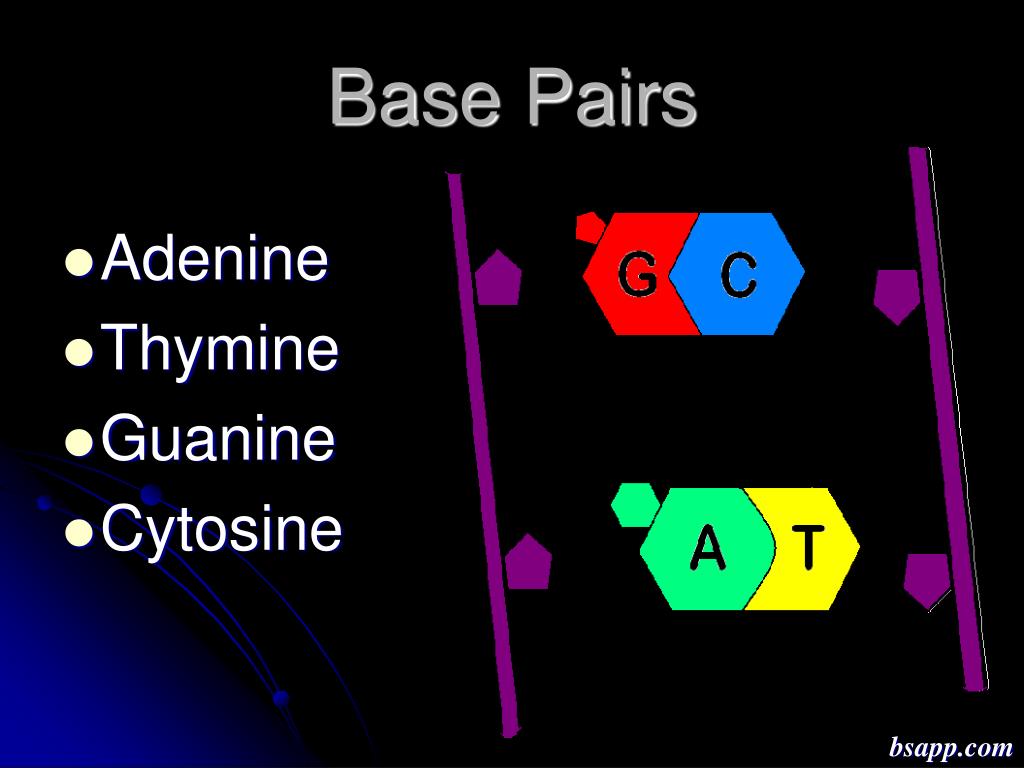 Base Pairs

- Adenine
- Thymine
- Guanine
- Cytosine

G C

A T

bsapp.com